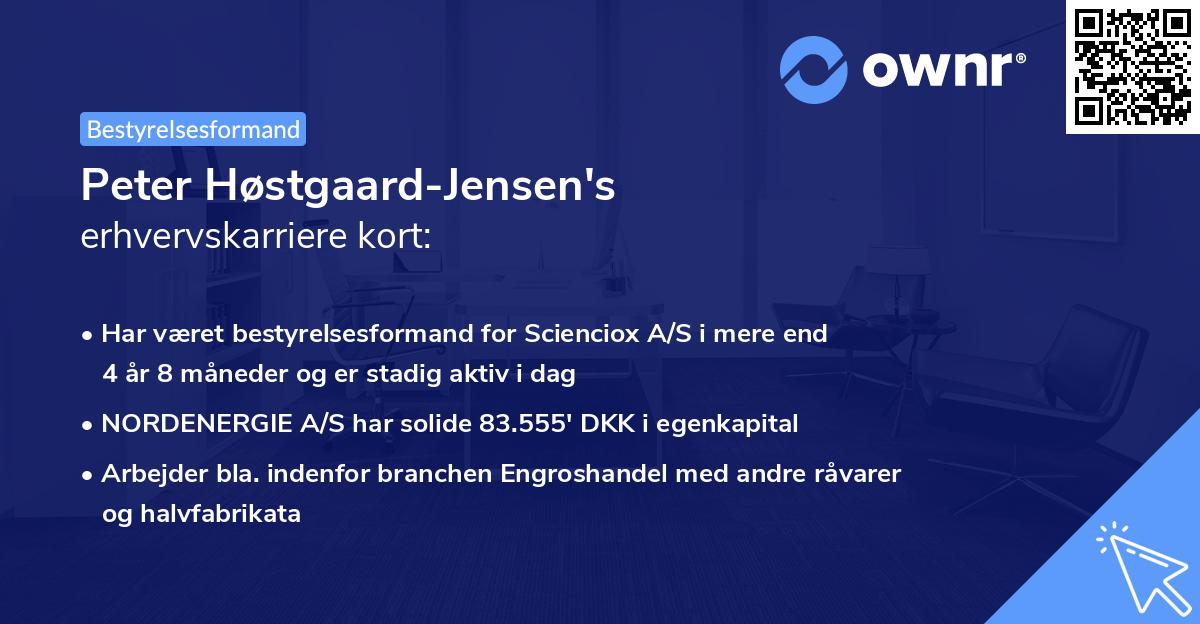 ownr®

Bestyrelsesformand

Peter Høstgaard-Jensen's
erhvervskarriere kort:

• Har været bestyrelsesformand for Scienciox A/S i mere end 4 år 8 måneder og er stadig aktiv i dag

• NORDENERGIE A/S har solide 83.555' DKK i egenkapital

• Arbejder bla. indenfor branchen Engroshandel med andre råvarer og halvfabrikata